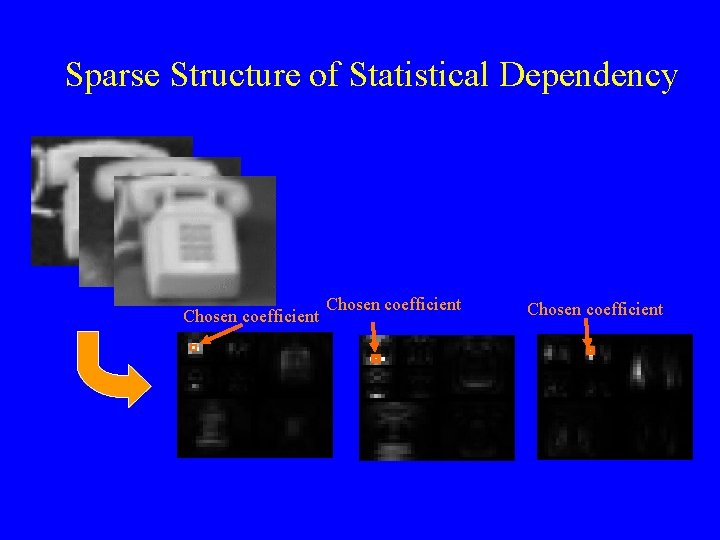 Sparse Structure of Statistical Dependency

Chosen coefficient

Chosen coefficient

Chosen coefficient